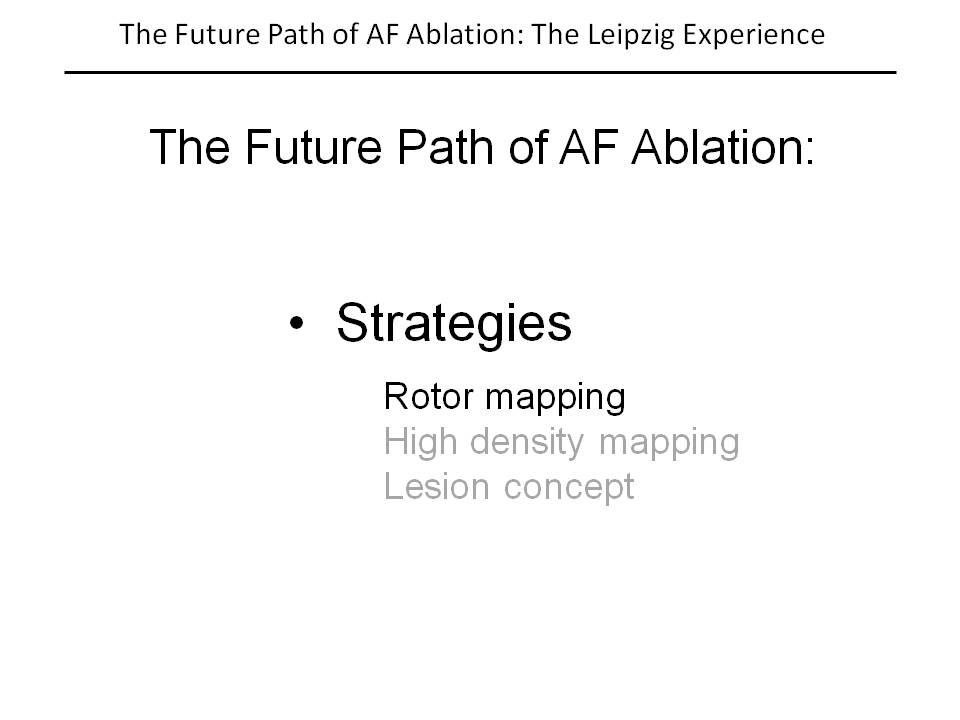 The Future Path of AF Ablation: The Leipzig Experience

The Future Path of AF Ablation:

• Strategies

Rotor mapping
High density mapping
Lesion concept